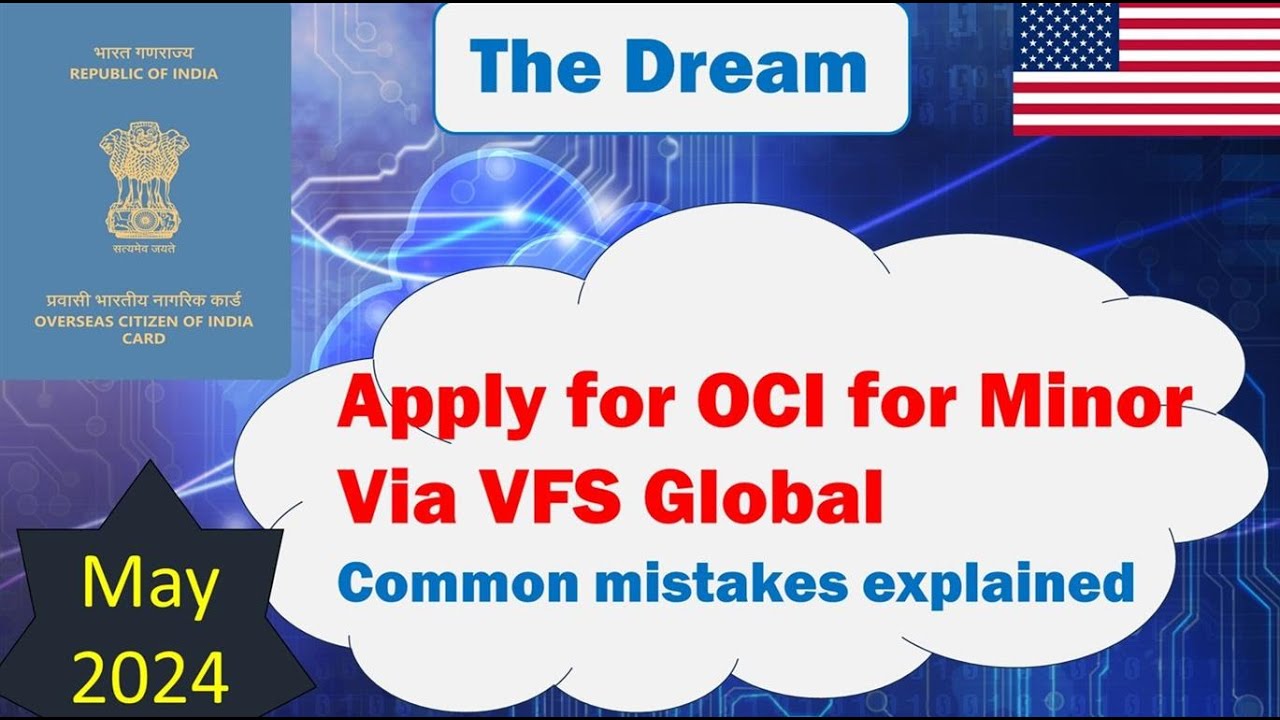 भारत गणराज्य
REPUBLIC OF INDIA

सत्यमेव जयते

प्रवासी भारतीय नागरिक कार्ड
OVERSEAS CITIZEN OF INDIA CARD

The Dream

Apply for OCI for Minor Via VFS Global

Common mistakes explained

May 2024